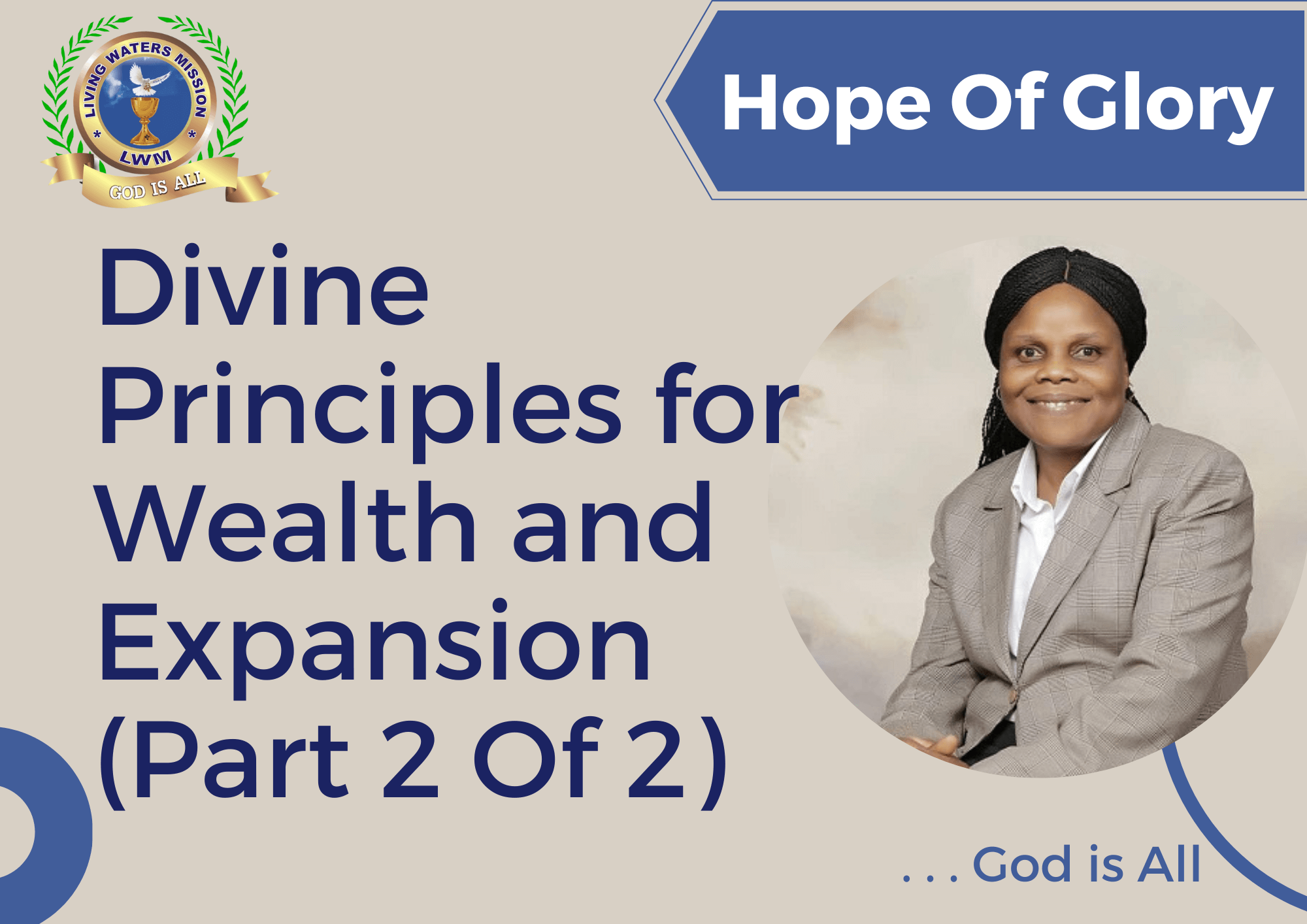 LIVING WATERS MISSION
LWM
GOD IS ALL

Hope Of Glory

Divine Principles for Wealth and Expansion (Part 2 Of 2)

. . . God is All